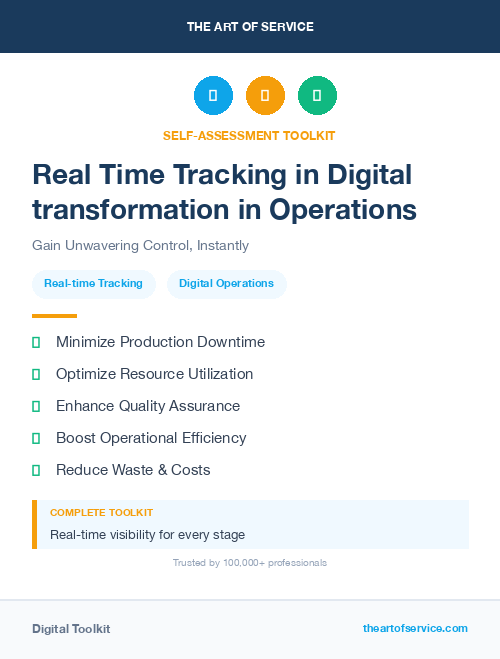 THE ART OF SERVICE

SELF-ASSESSMENT TOOLKIT

Real Time Tracking in Digital transformation in Operations

Gain Unwavering Control, Instantly

Real-time Tracking

Digital Operations

Minimize Production Downtime

Optimize Resource Utilization

Enhance Quality Assurance

Boost Operational Efficiency

Reduce Waste & Costs

COMPLETE TOOLKIT

Real-time visibility for every stage

Trusted by 100,000+ professionals

Digital Toolkit

theartofservice.com